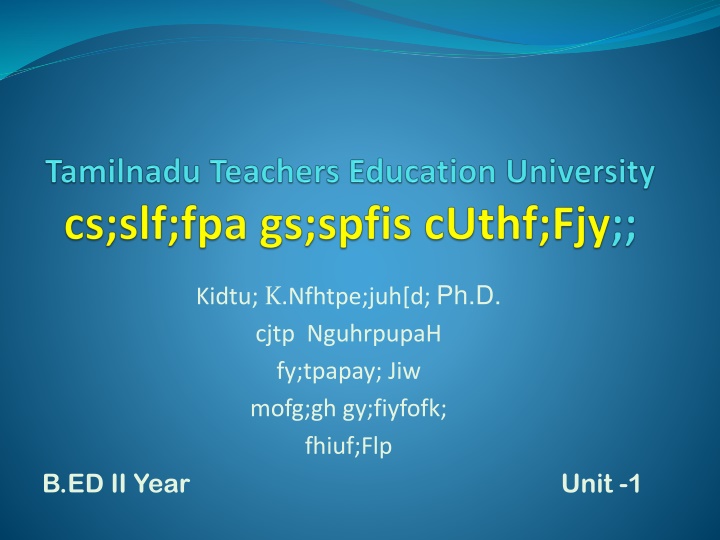 Tamilnadu Teachers Education University
cs;slf;fpa gs;spfis cUthf;Fjy;;

Kidtu; K.Nfhtpe;juh[d; Ph.D.
cjtp NguhrpupaH
fy;tpapay; Jiw
mofg;gh gy;fiyfofk;
fhiuf;Flp

B.ED II Year

Unit -1